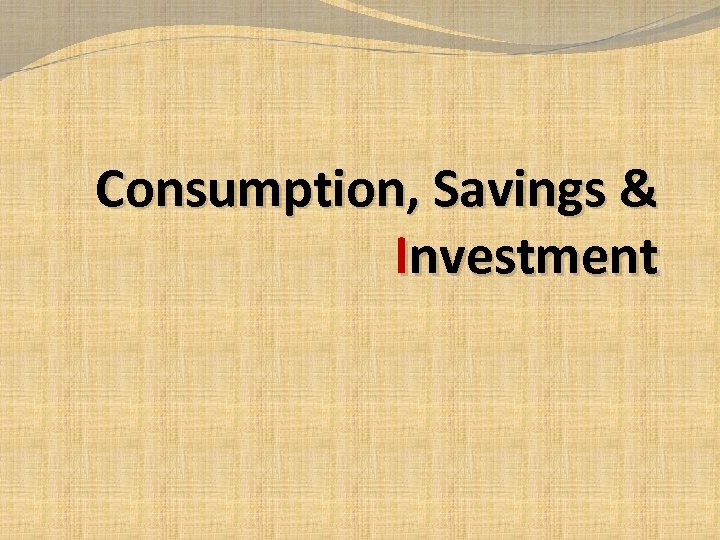 Consumption, Savings & Investment